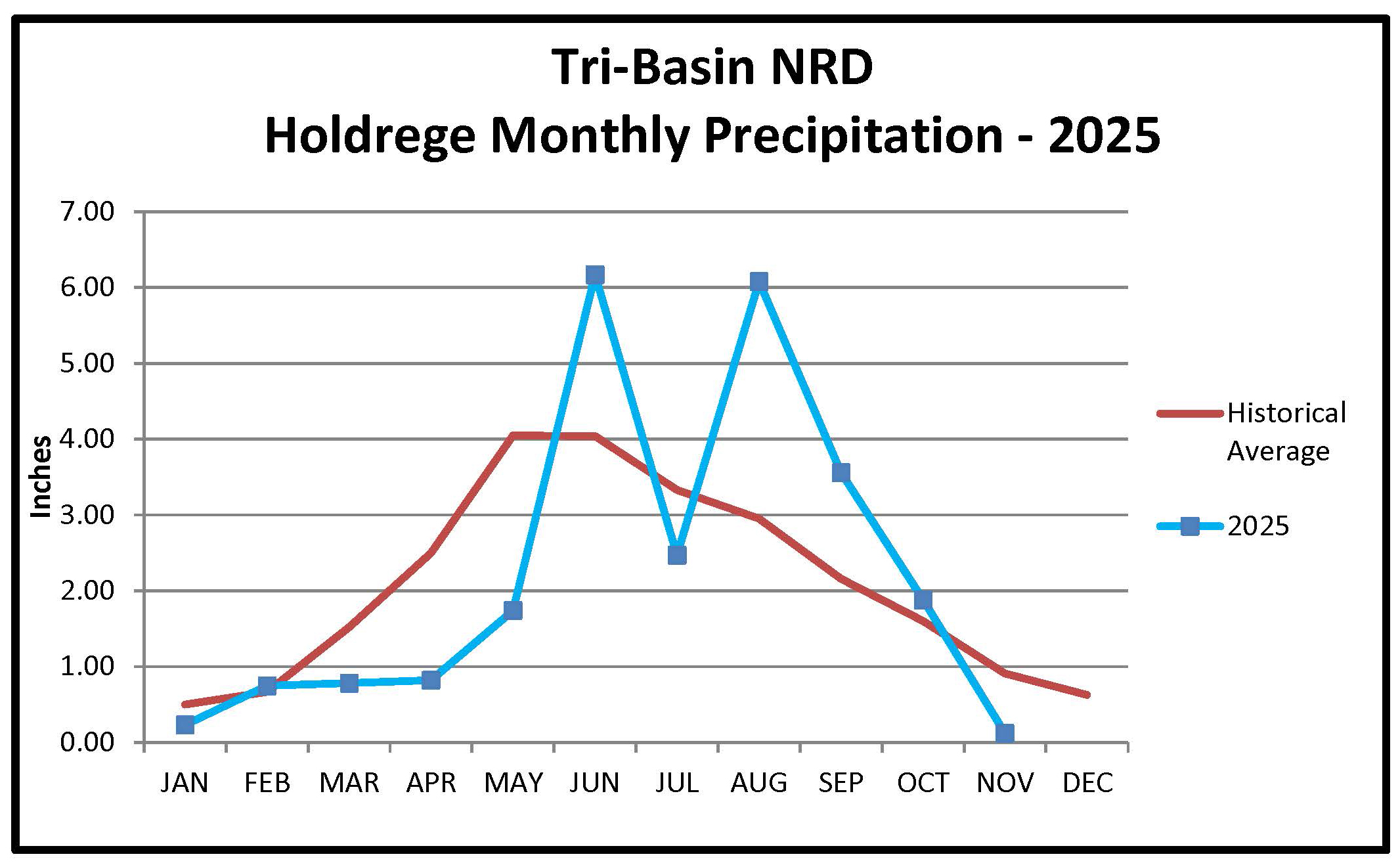 Tri-Basin NRD
Holdrege Monthly Precipitation - 2025

Inches

7.00
6.00
5.00
4.00
3.00
2.00
1.00
0.00

JAN FEB MAR APR MAY JUN JUL AUG SEP OCT NOV DEC

Historical Average
2025